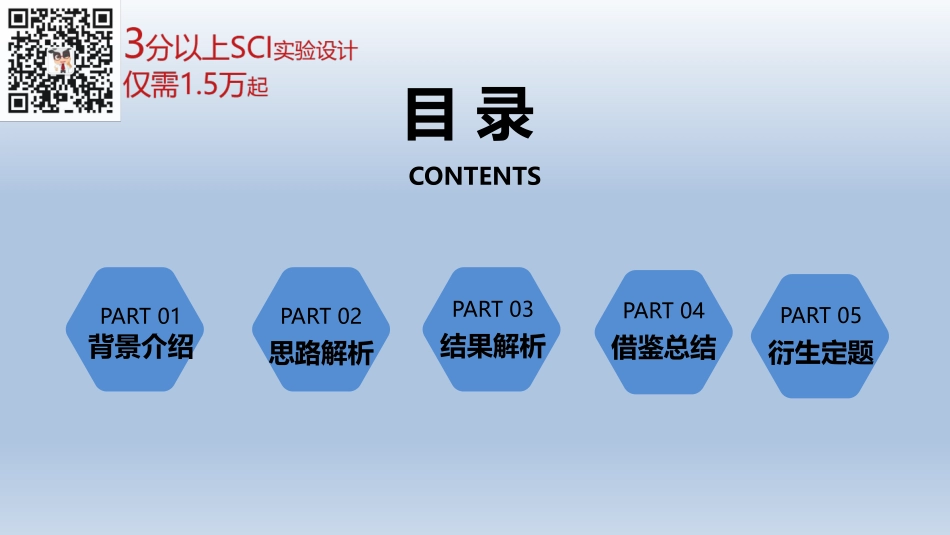 3分以上SCI实验设计
仅需1.5万起

目 录

CONTENTS

PART 01
背景介绍

PART 02
思路解析

PART 03
结果解析

PART 04
借鉴总结

PART 05
衍生定题